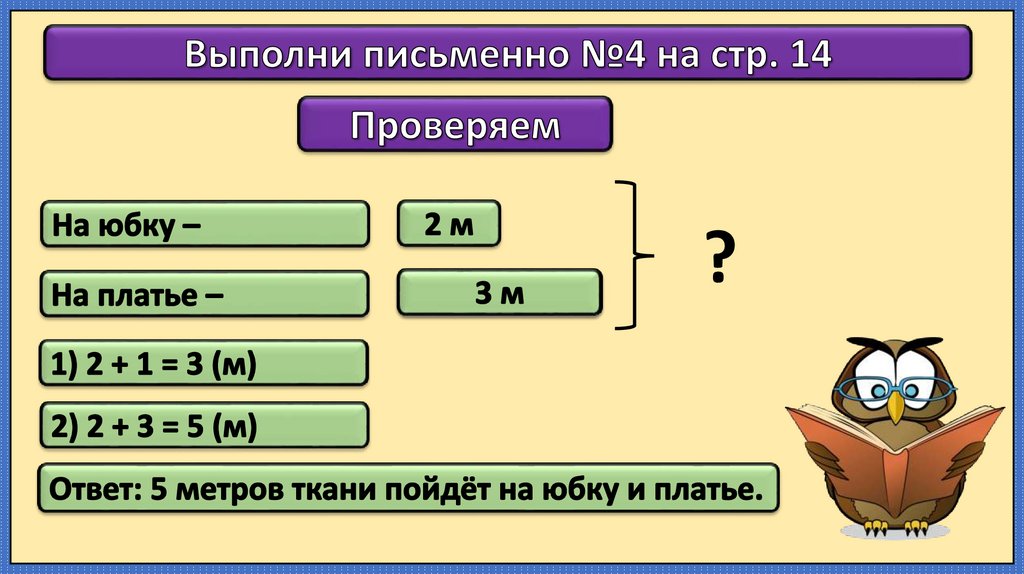 Выполни письменно №4 на стр. 14

Проверяем

На юбку –

2 м

На платье –

3 м

?

1) 2 + 1 = 3 (м)

2) 2 + 3 = 5 (м)

Ответ: 5 метров ткани пойдёт на юбку и платье.